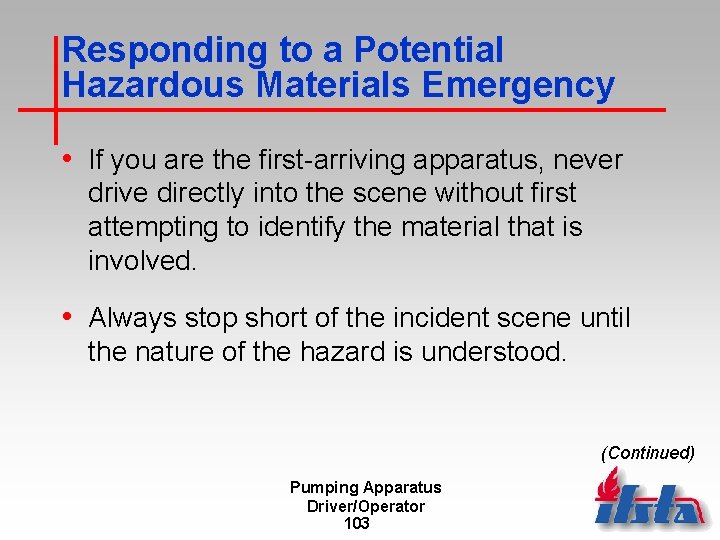 Responding to a Potential Hazardous Materials Emergency

• If you are the first-arriving apparatus, never drive directly into the scene without first attempting to identify the material that is involved.

• Always stop short of the incident scene until the nature of the hazard is understood.

(Continued)

Pumping Apparatus
Driver/Operator
103

ifsta